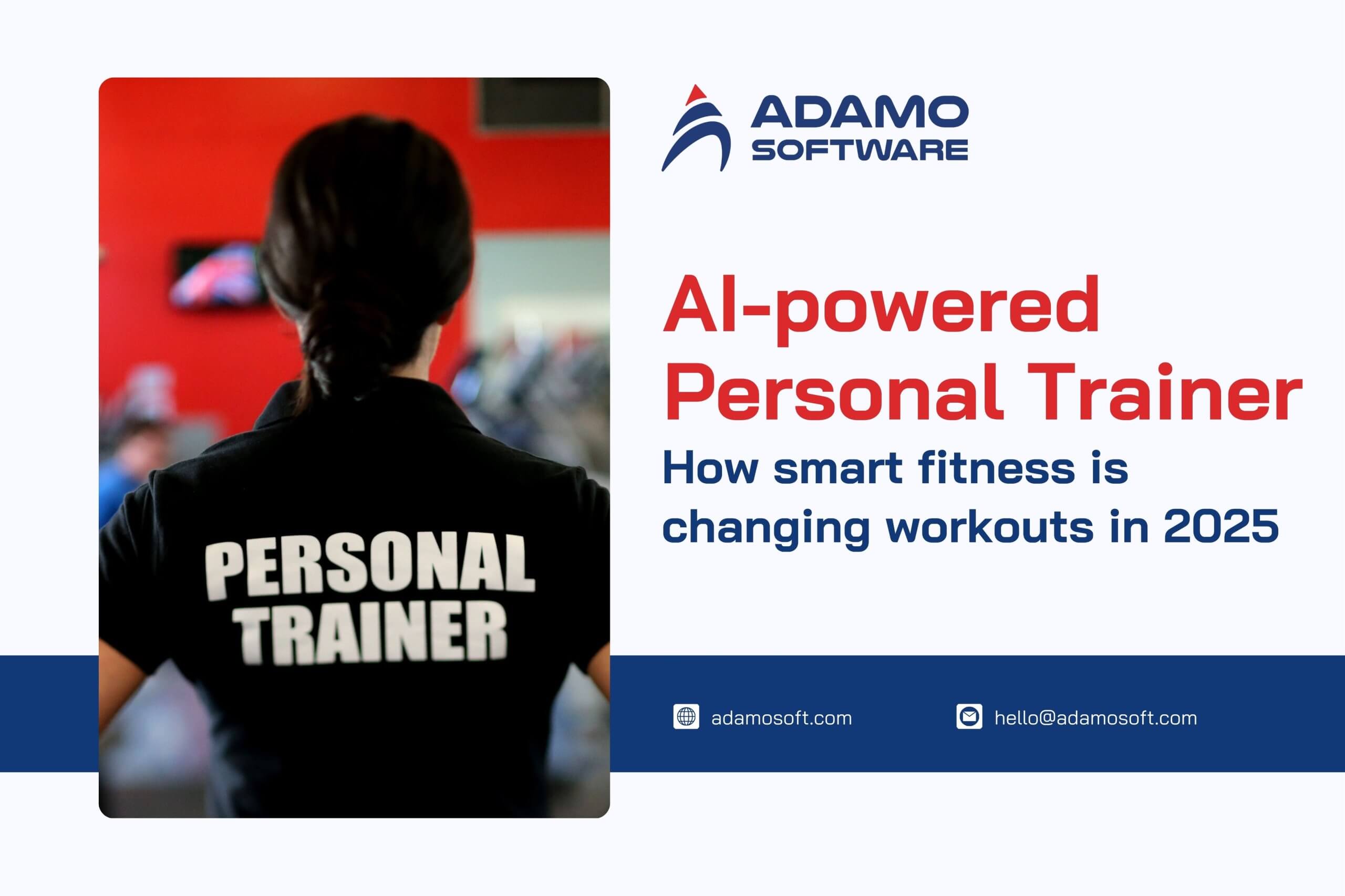 PERSONAL TRAINER

ADAMO SOFTWARE

AI-powered Personal Trainer

How smart fitness is changing workouts in 2025

adamosoft.com

hello@adamosoft.com